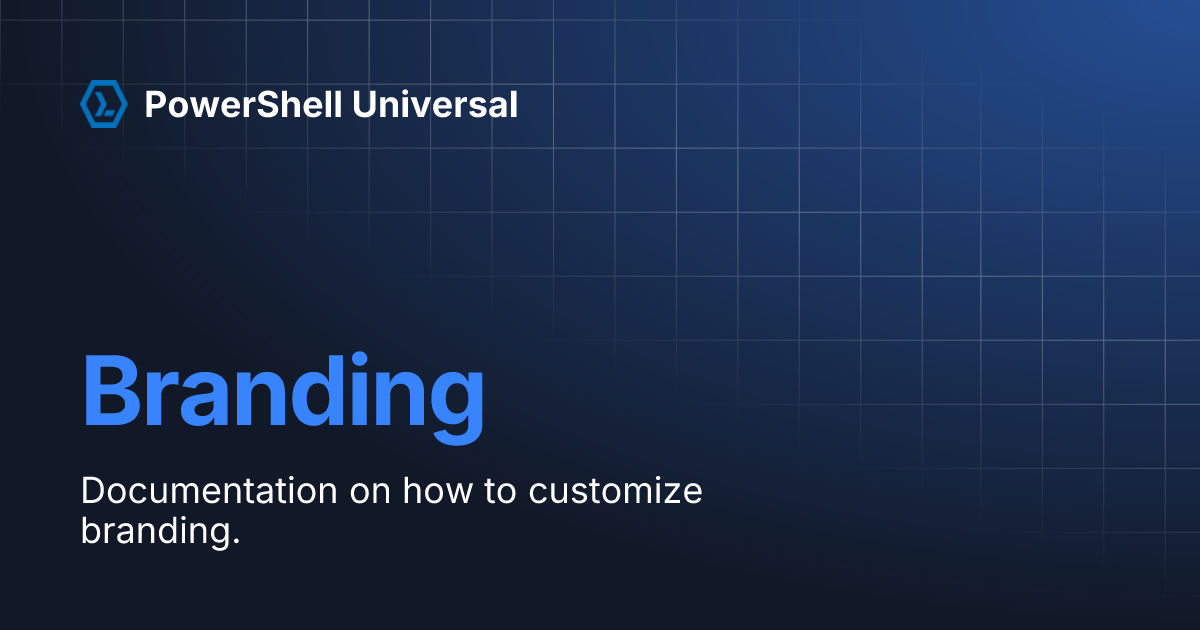 PowerShell Universal

Branding

Documentation on how to customize branding.